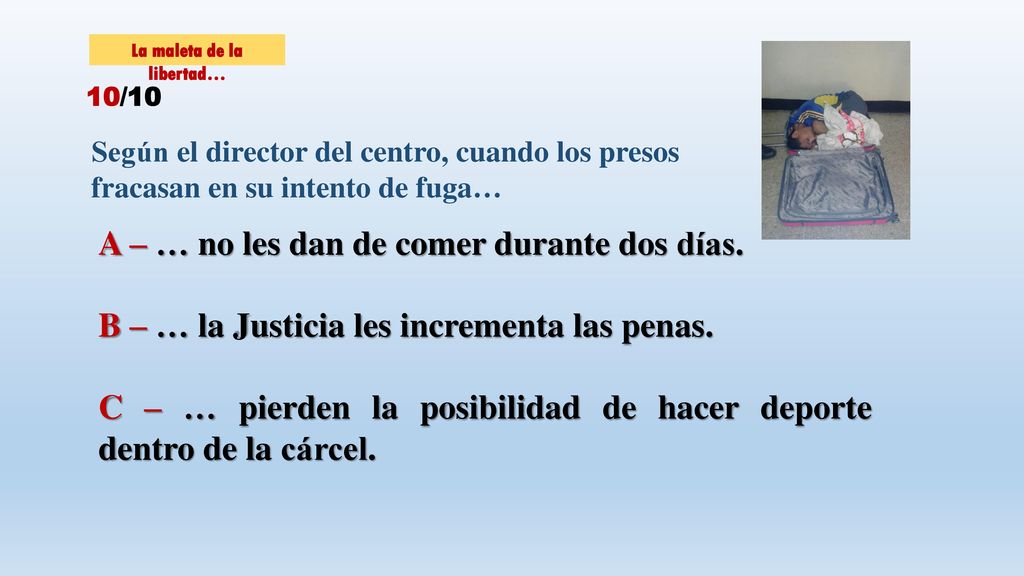 La maleta de la libertad…

10/10

Según el director del centro, cuando los presos fracasan en su intento de fuga…

A – … no les dan de comer durante dos días.

B – … la Justicia les incrementa las penas.

C – … pierden la posibilidad de hacer deporte dentro de la cárcel.